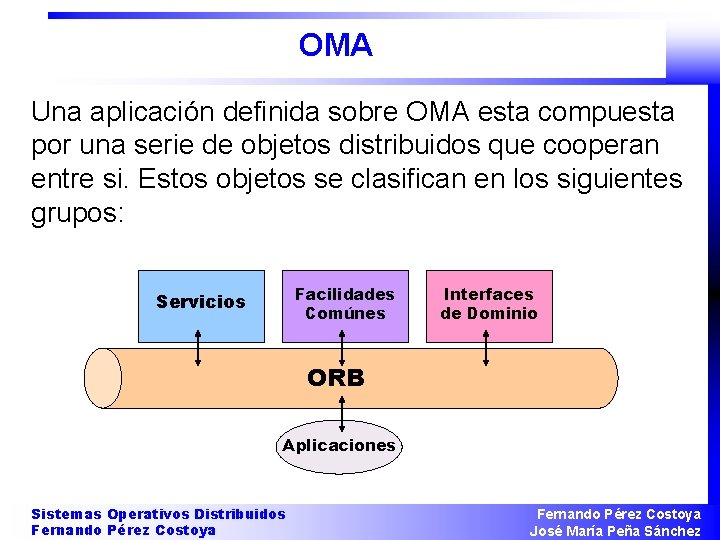 OMA

Una aplicación definida sobre OMA esta compuesta por una serie de objetos distribuidos que cooperan entre si. Estos objetos se clasifican en los siguientes grupos:

Servicios

Facilidades Comúnes

Interfaces de Dominio

ORB

Aplicaciones

Sistemas Operativos Distribuidos
Fernando Pérez Costoya

Fernando Pérez Costoya
José María Peña Sánchez